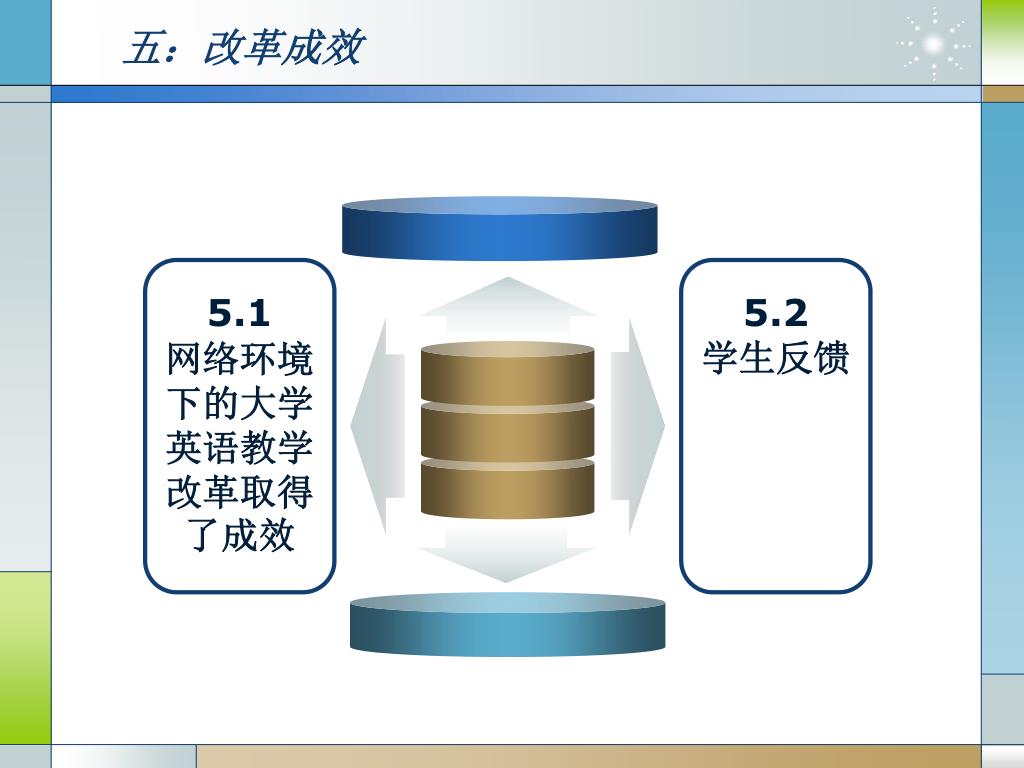 五：改革成效

5.1
网络环境下的大学英语教学改革取得了成效

5.2
学生反馈